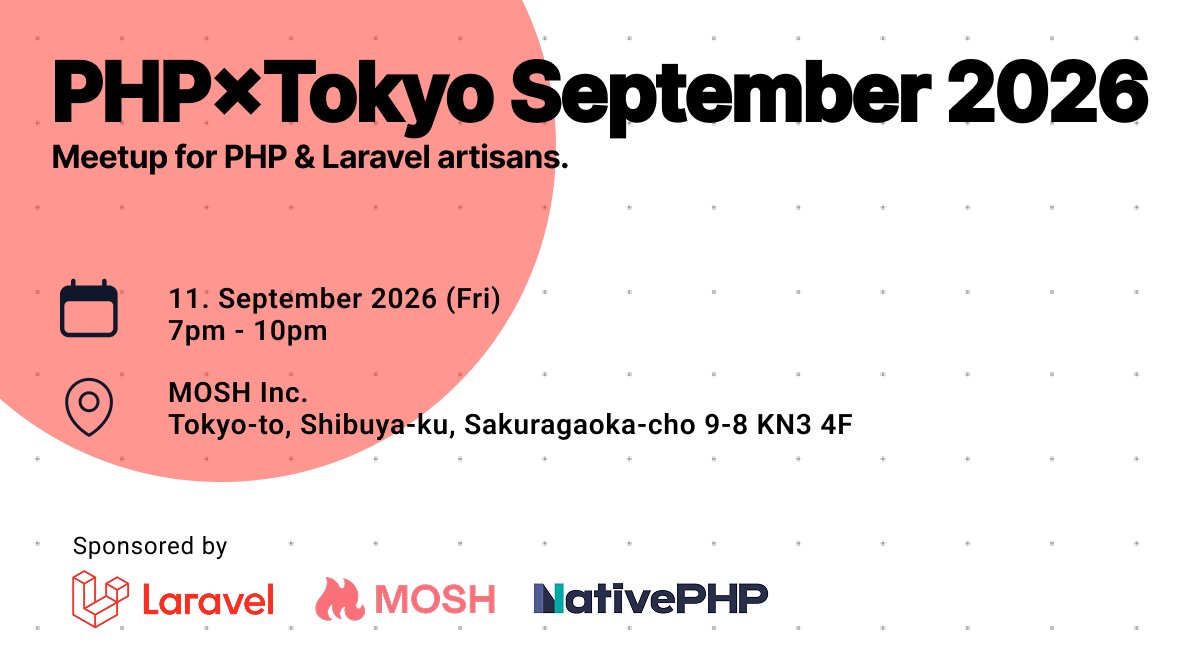 PHP×Tokyo September 2026

Meetup for PHP & Laravel artisans.

11. September 2026 (Fri)
7pm - 10pm

MOSH Inc.
Tokyo-to, Shibuya-ku, Sakuragaoka-cho 9-8 KN3 4F

Sponsored by

Laravel MOSH NativePHP